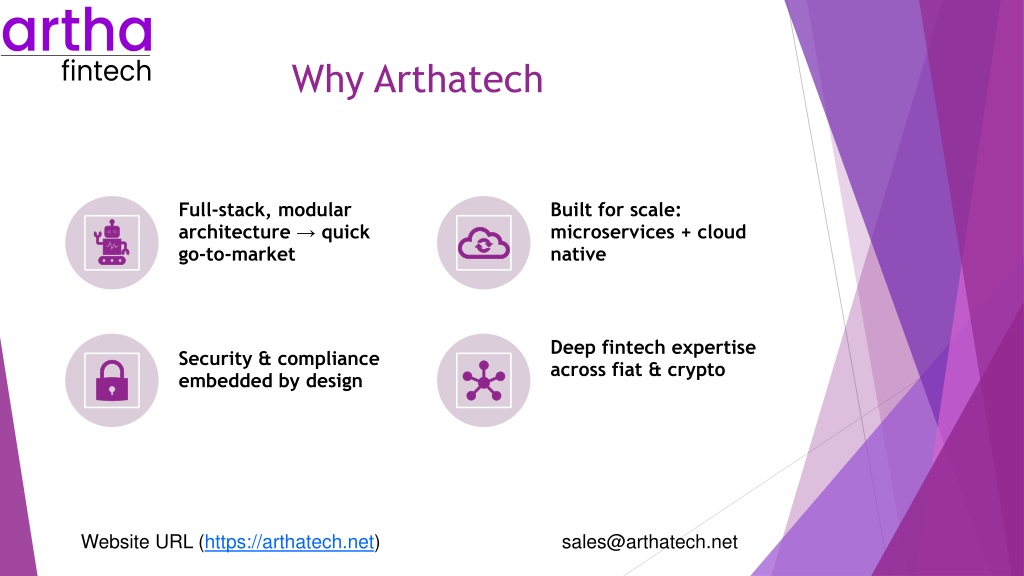 artha
fintech

Why Arthatech

Full-stack, modular architecture → quick go-to-market

Built for scale: microservices + cloud native

Security & compliance embedded by design

Deep fintech expertise across fiat & crypto

Website URL (https://arthatech.net)

sales@arthatech.net